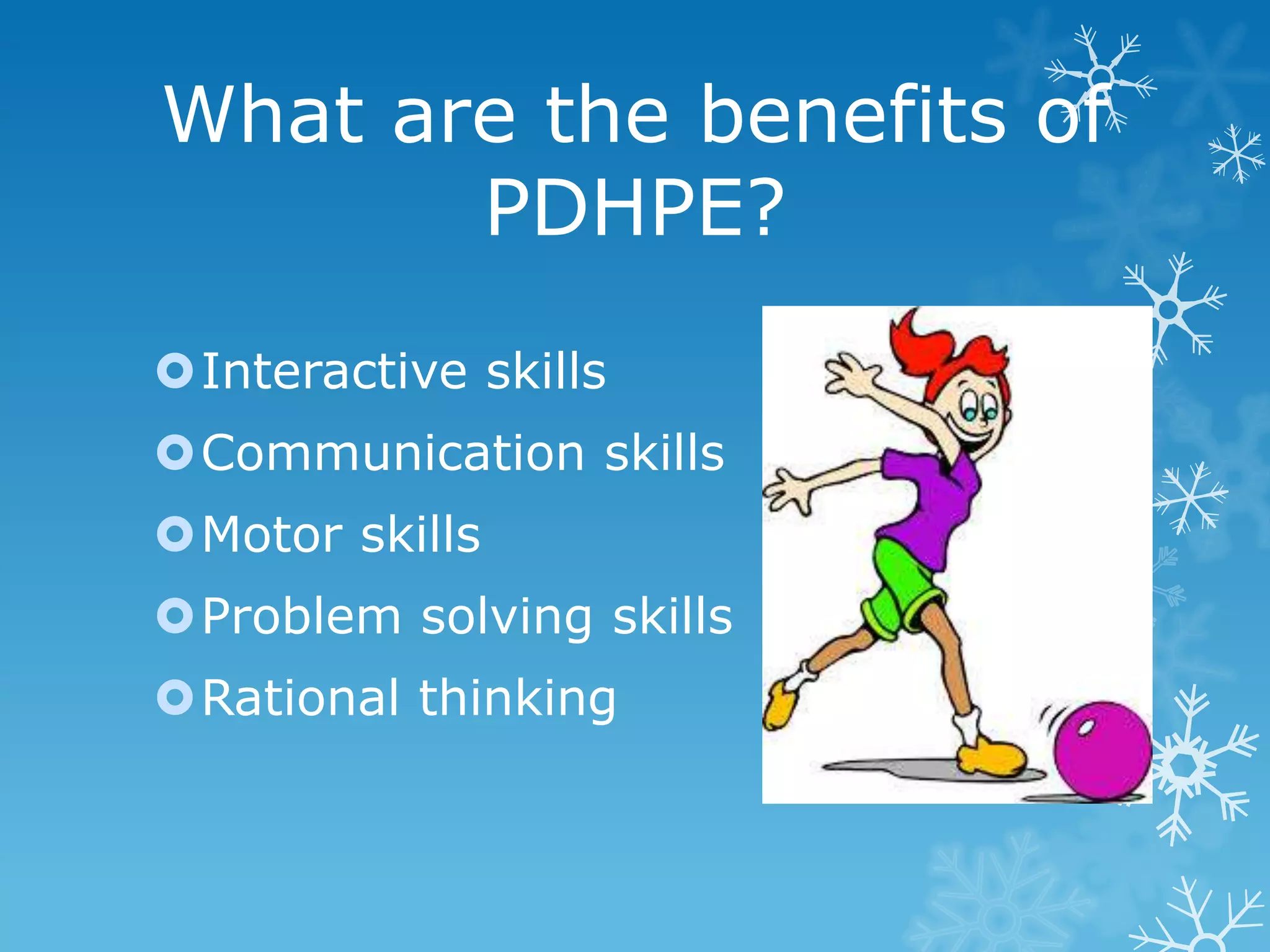 What are the benefits of PDHPE?

Interactive skills
Communication skills
Motor skills
Problem solving skills
Rational thinking